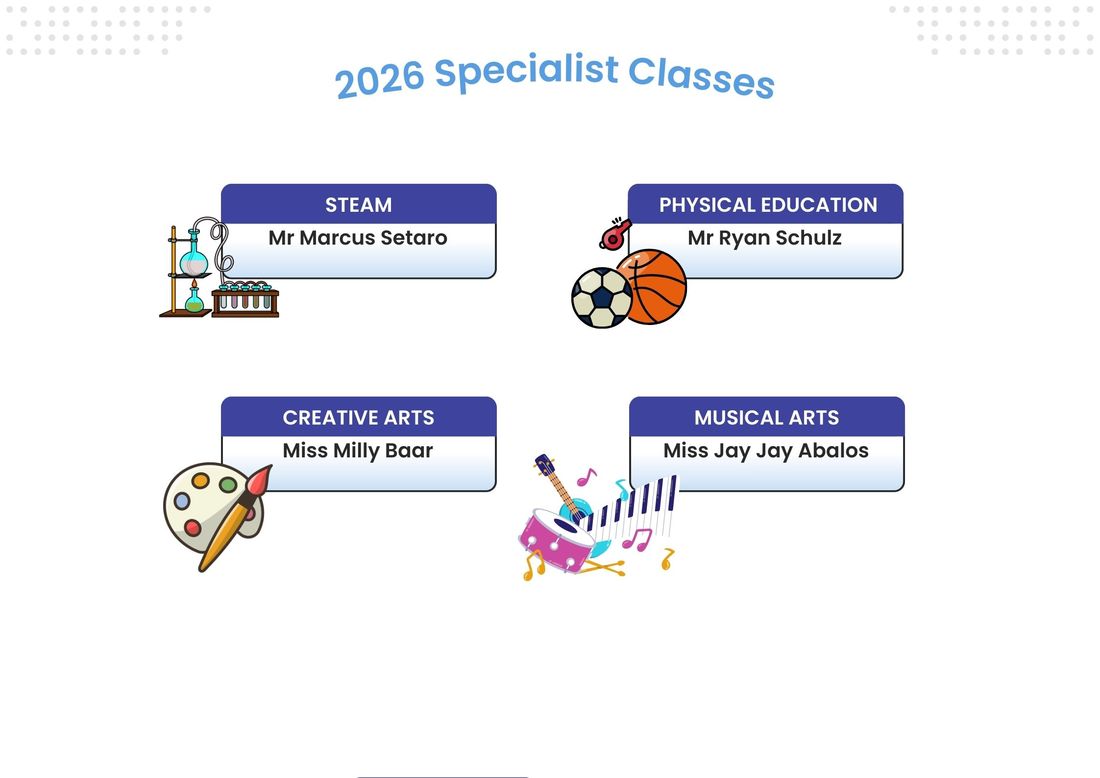 2026 Specialist Classes

STEAM
Mr Marcus Setaro

PHYSICAL EDUCATION
Mr Ryan Schulz

CREATIVE ARTS
Miss Milly Baar

MUSICAL ARTS
Miss Jay Jay Abalos